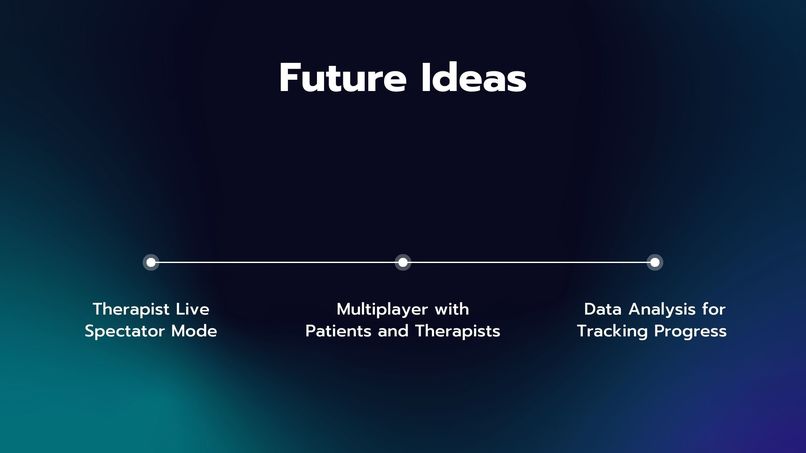 Future Ideas

Therapist Live Spectator Mode

Multiplayer with Patients and Therapists

Data Analysis for Tracking Progress